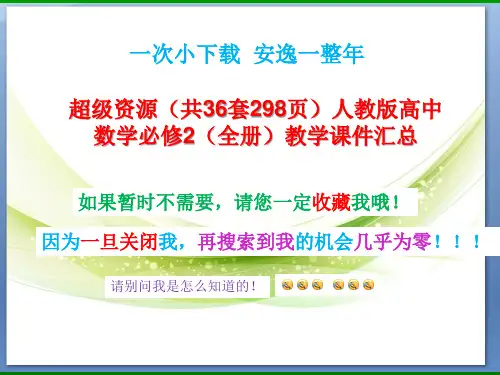 一次小下载 安逸一整年

超级资源（共36套298页）人教版高中数学必修2（全册）教学课件汇总

如果暂时不需要，请您一定收藏我哦！

因为一旦关闭我，再搜索到我的机会几乎为零！！！

请别问我是怎么知道的！